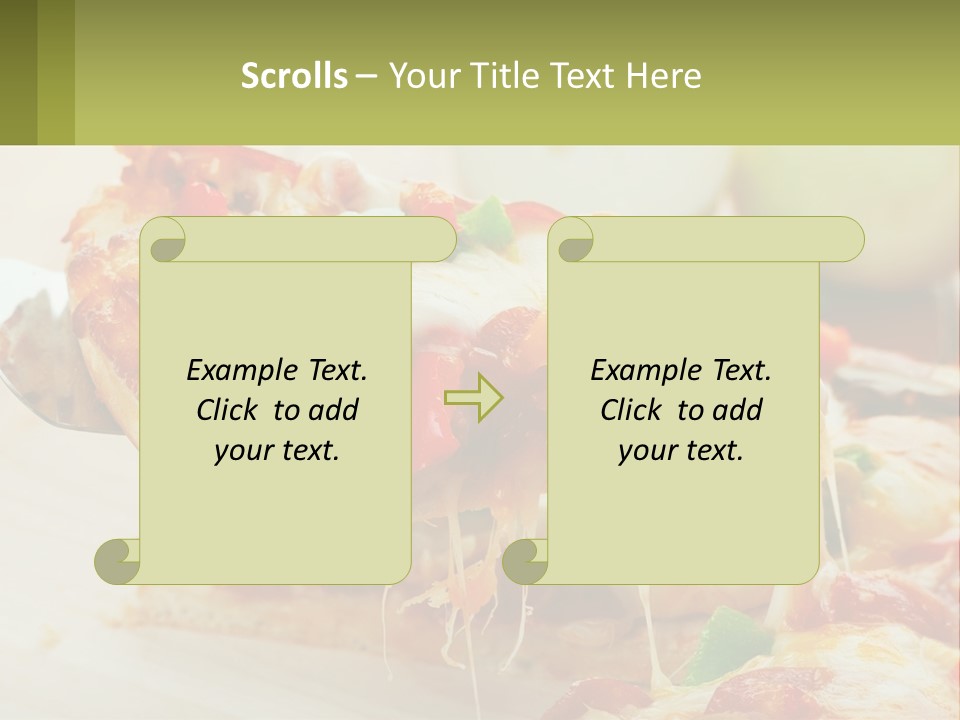 Scrolls – Your Title Text Here

Example Text. Click to add your text.

Example Text. Click to add your text.